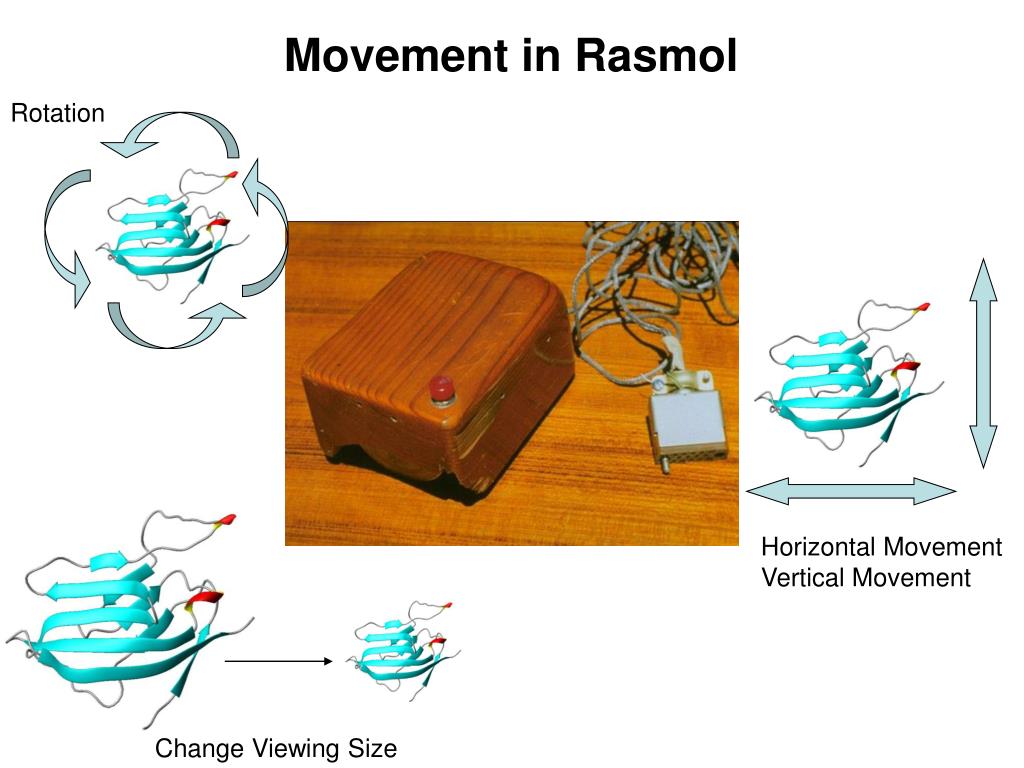 Movement in Rasmol

Rotation

Horizontal Movement
Vertical Movement

Change Viewing Size